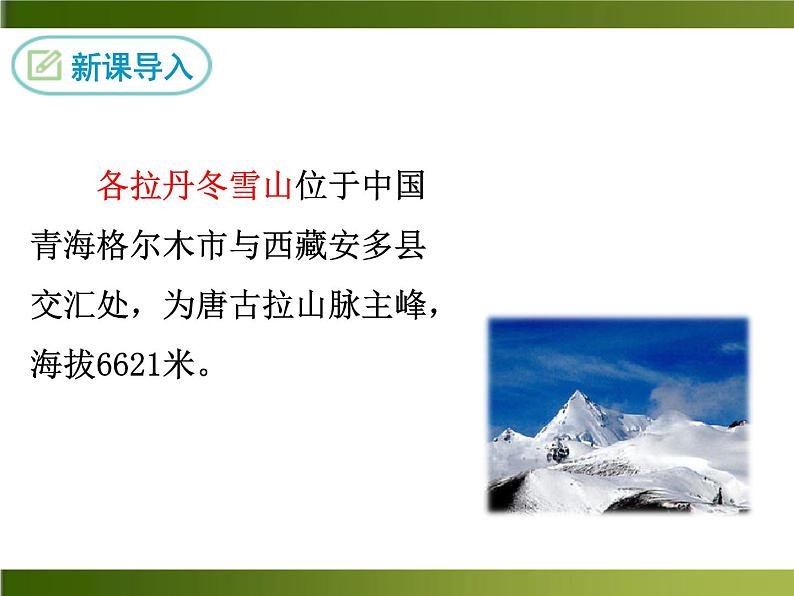 新课导入

各拉丹冬雪山位于中国青海格尔木市与西藏安多县交汇处，为唐古拉山脉主峰，海拔6621米。